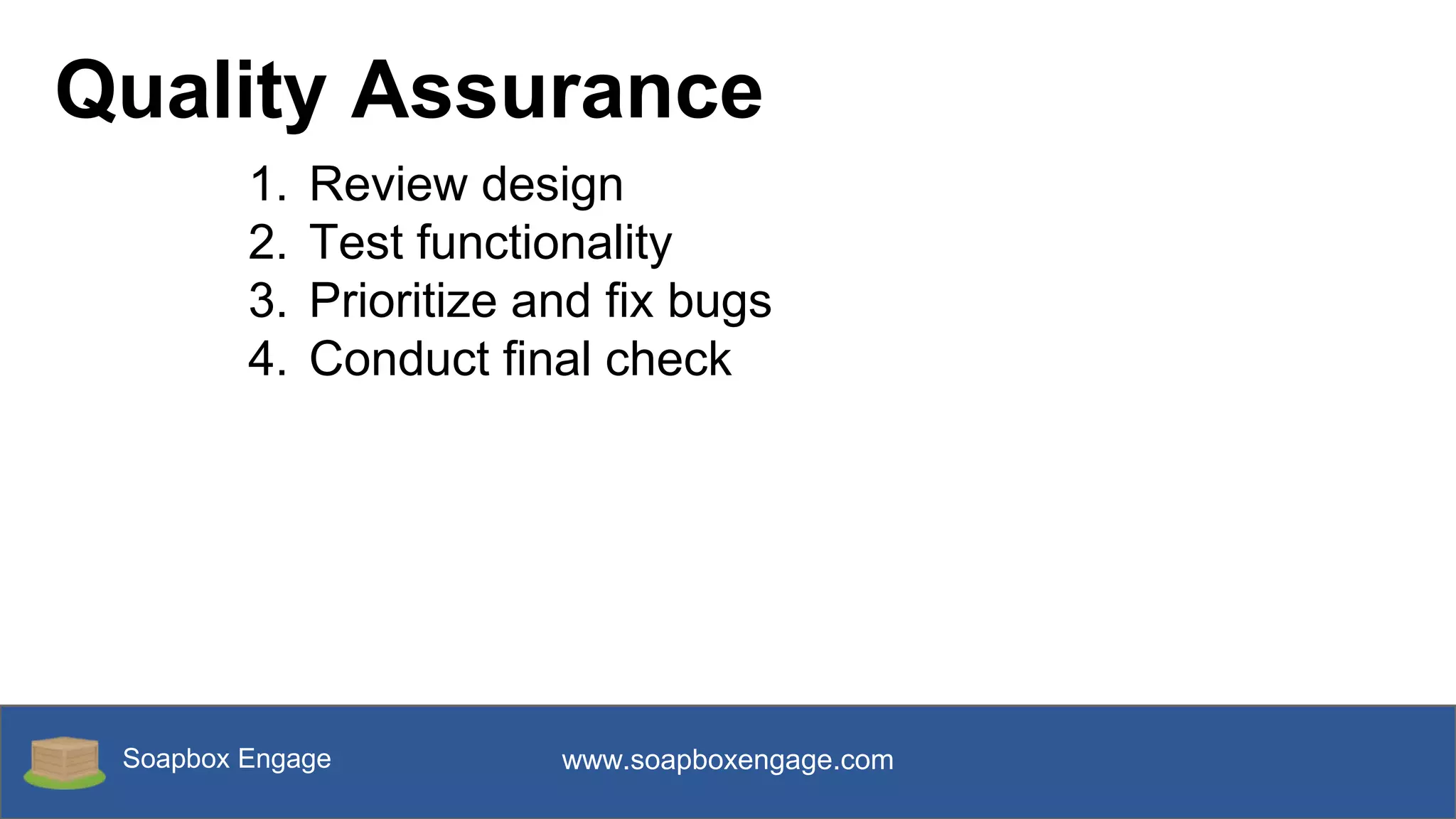 Quality Assurance

1. Review design
2. Test functionality
3. Prioritize and fix bugs
4. Conduct final check

Soapbox Engage

www.soapboxengage.com